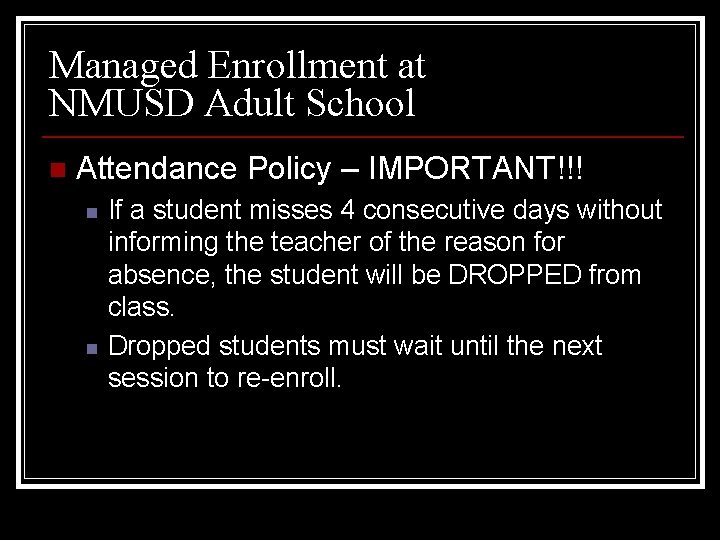 Managed Enrollment at NMUSD Adult School

Attendance Policy – IMPORTANT!!!

If a student misses 4 consecutive days without informing the teacher of the reason for absence, the student will be DROPPED from class.

Dropped students must wait until the next session to re-enroll.